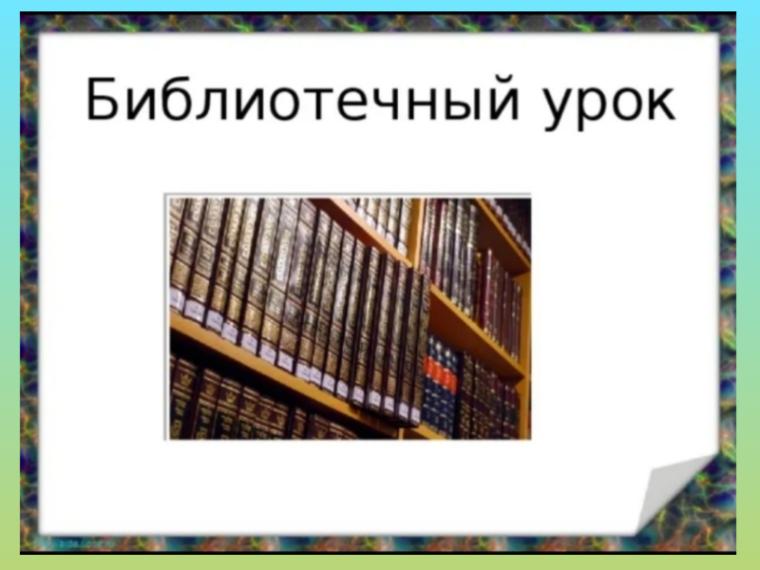 Библиотечный урок